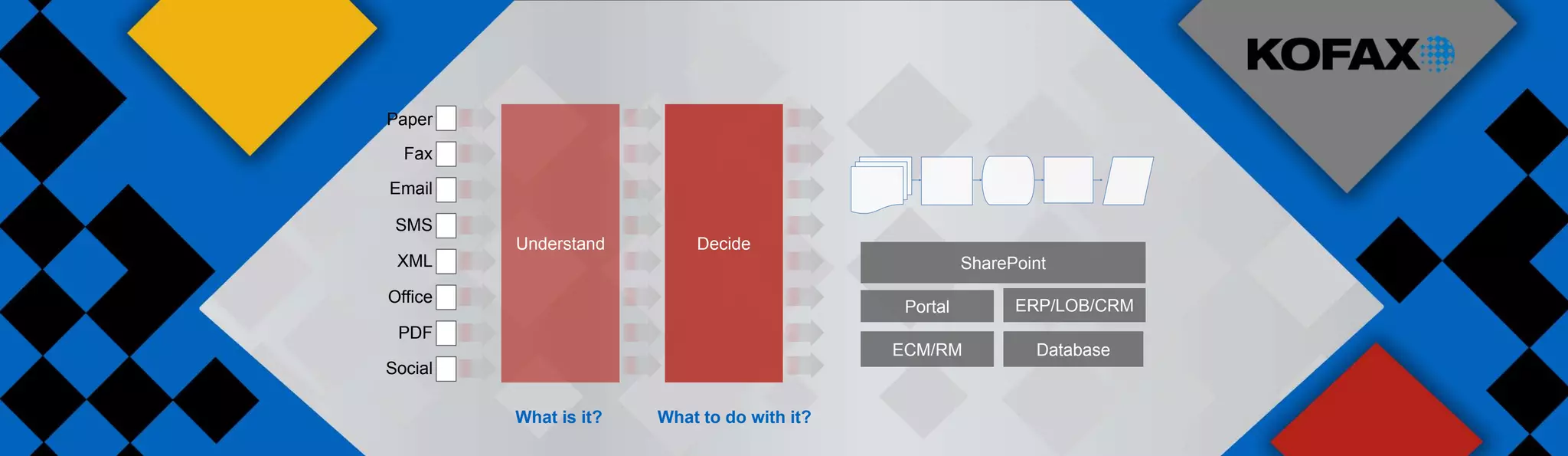 KOFAX

Paper
Fax
Email
SMS
XML
Office
PDF
Social

Understand

Decide

What is it?

What to do with it?

SharePoint

Portal

ERP/LOB/CRM

ECM/RM

Database